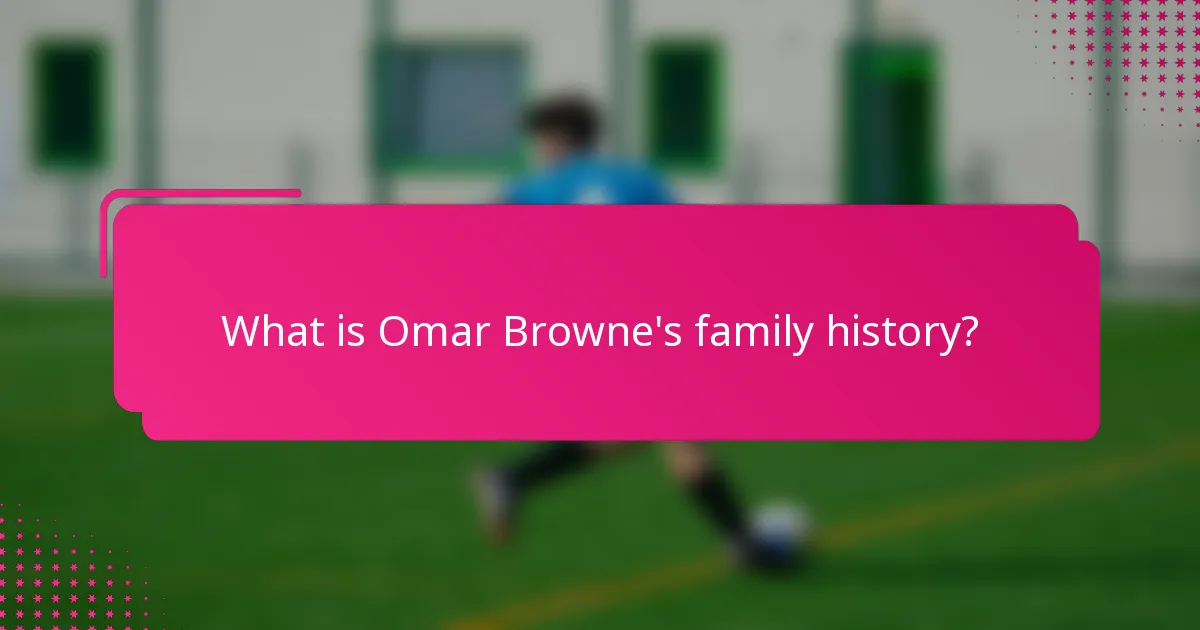 What is Omar Browne's family history?